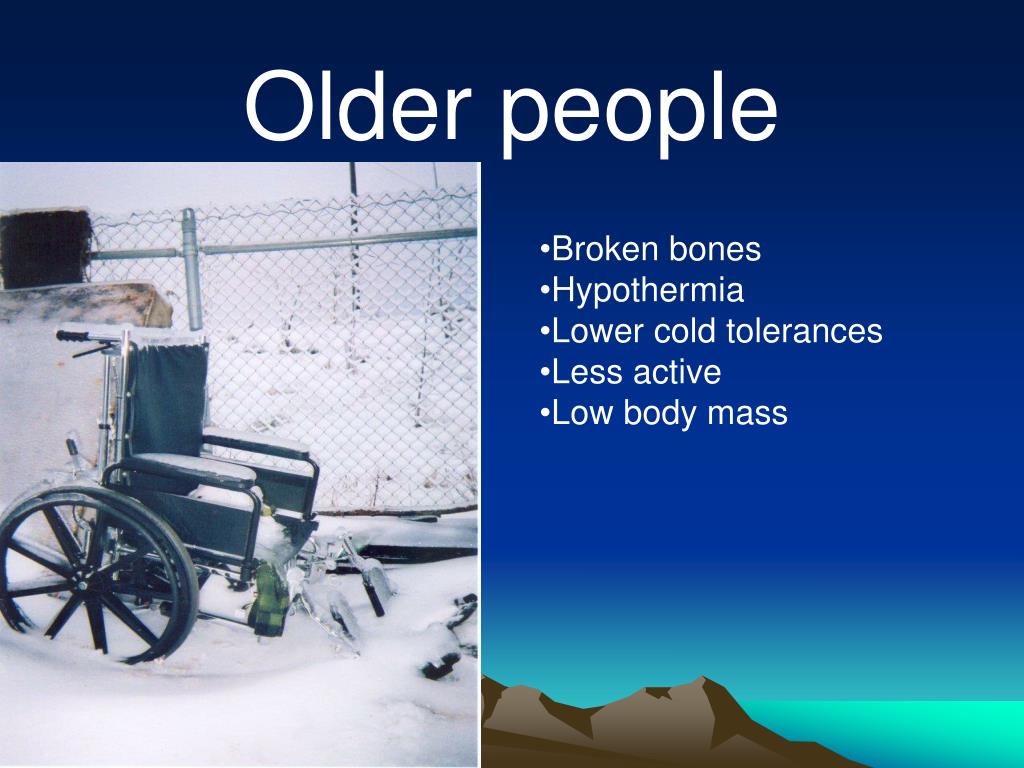 Older people

•Broken bones
•Hypothermia
•Lower cold tolerances
•Less active
•Low body mass